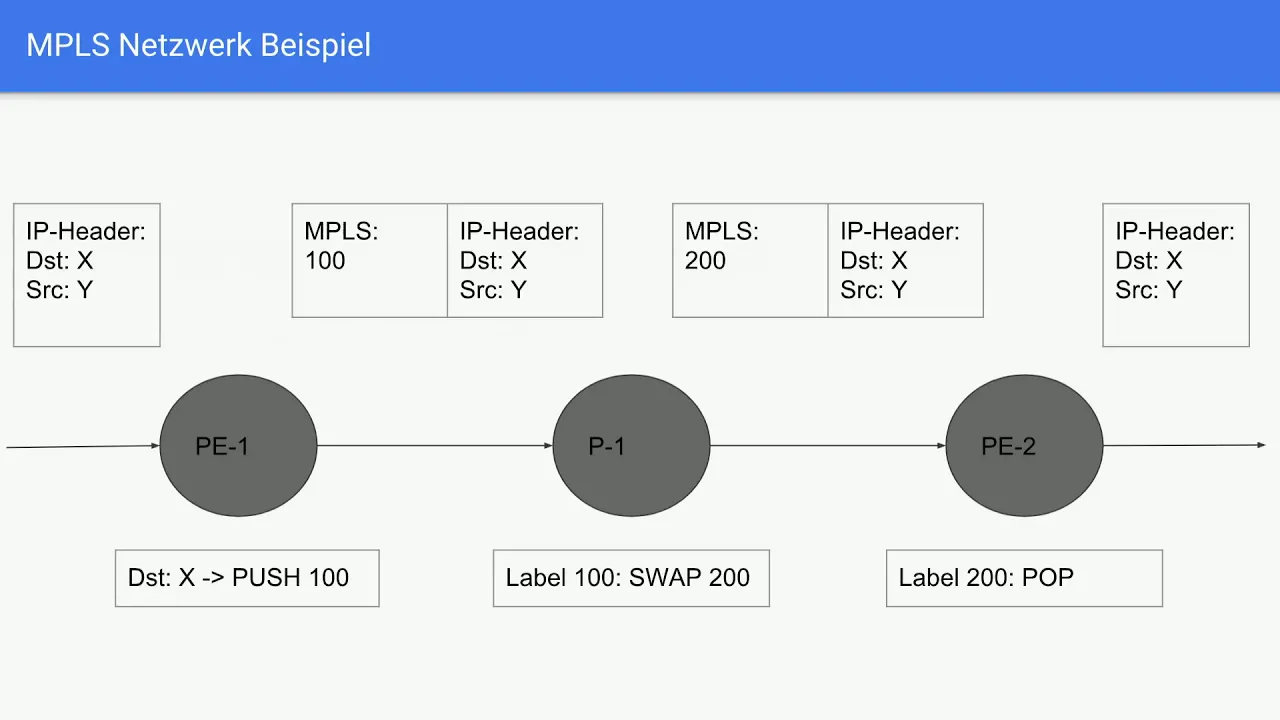 MPLS Netzwerk Beispiel

IP-Header:
Dst: X
Src: Y

MPLS:
100

IP-Header:
Dst: X
Src: Y

MPLS:
200

IP-Header:
Dst: X
Src: Y

IP-Header:
Dst: X
Src: Y

PE-1

P-1

PE-2

Dst: X -> PUSH 100

Label 100: SWAP 200

Label 200: POP